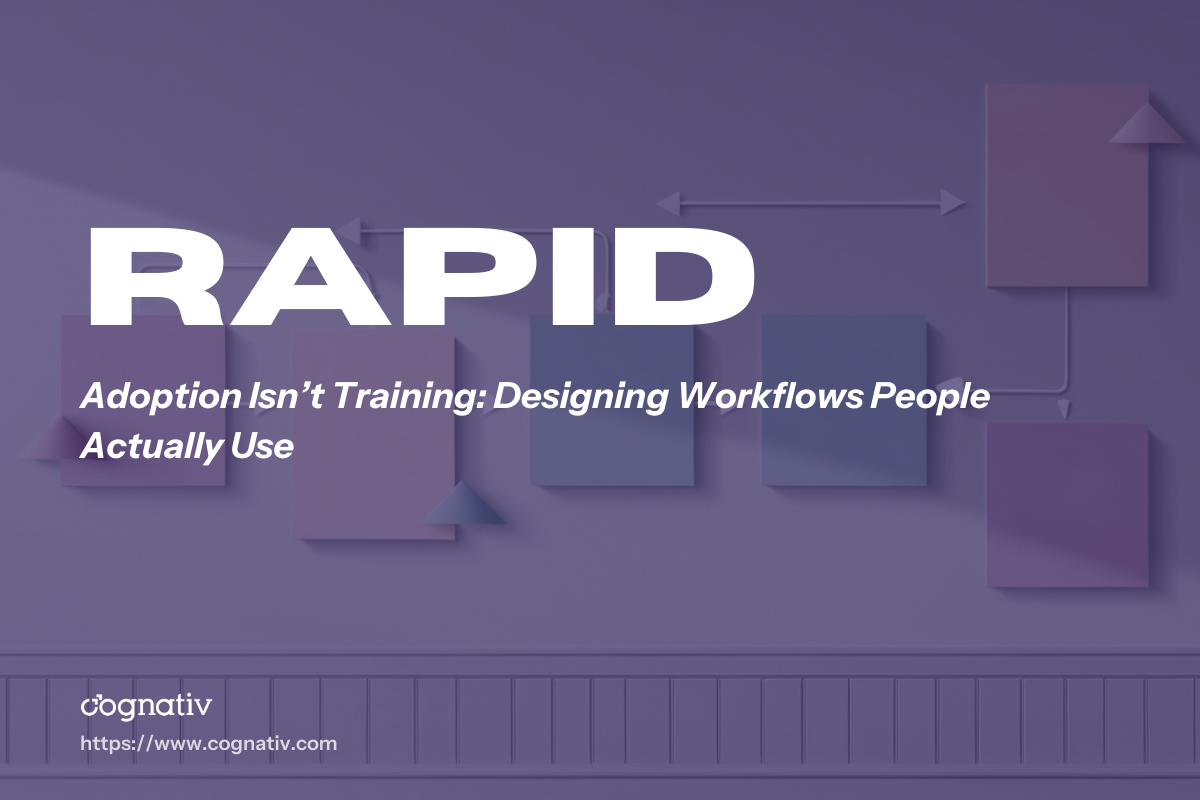 RAPID

Adoption Isn't Training: Designing Workflows People Actually Use

cognativ

https://www.cognativ.com